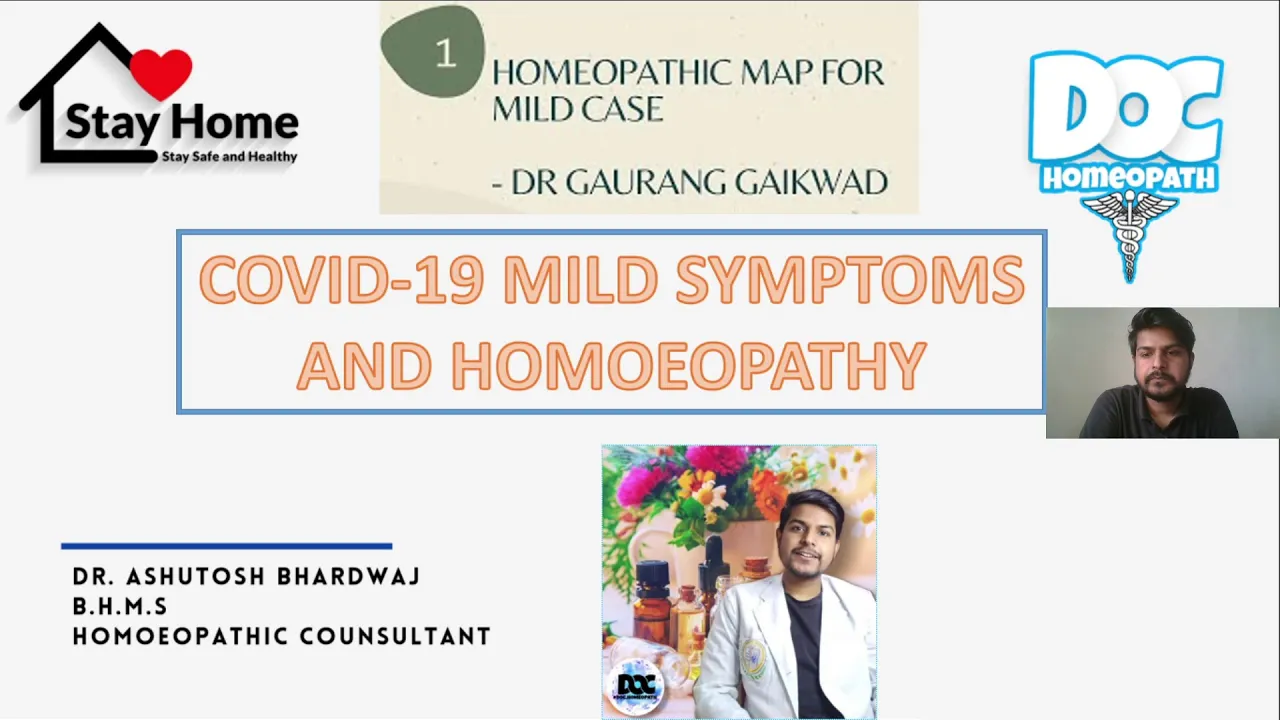 Stay Home
Stay Safe and Healthy

1
HOMEOPATHIC MAP FOR MILD CASE

- DR GAURANG GAIKWAD

DOC
HOMEOPATH

COVID-19 MILD SYMPTOMS AND HOMOEOPATHY

DR. ASHUTOSH BHARDWAJ
B.H.M.S
HOMOEOPATHIC COUNSULTANT

DOC